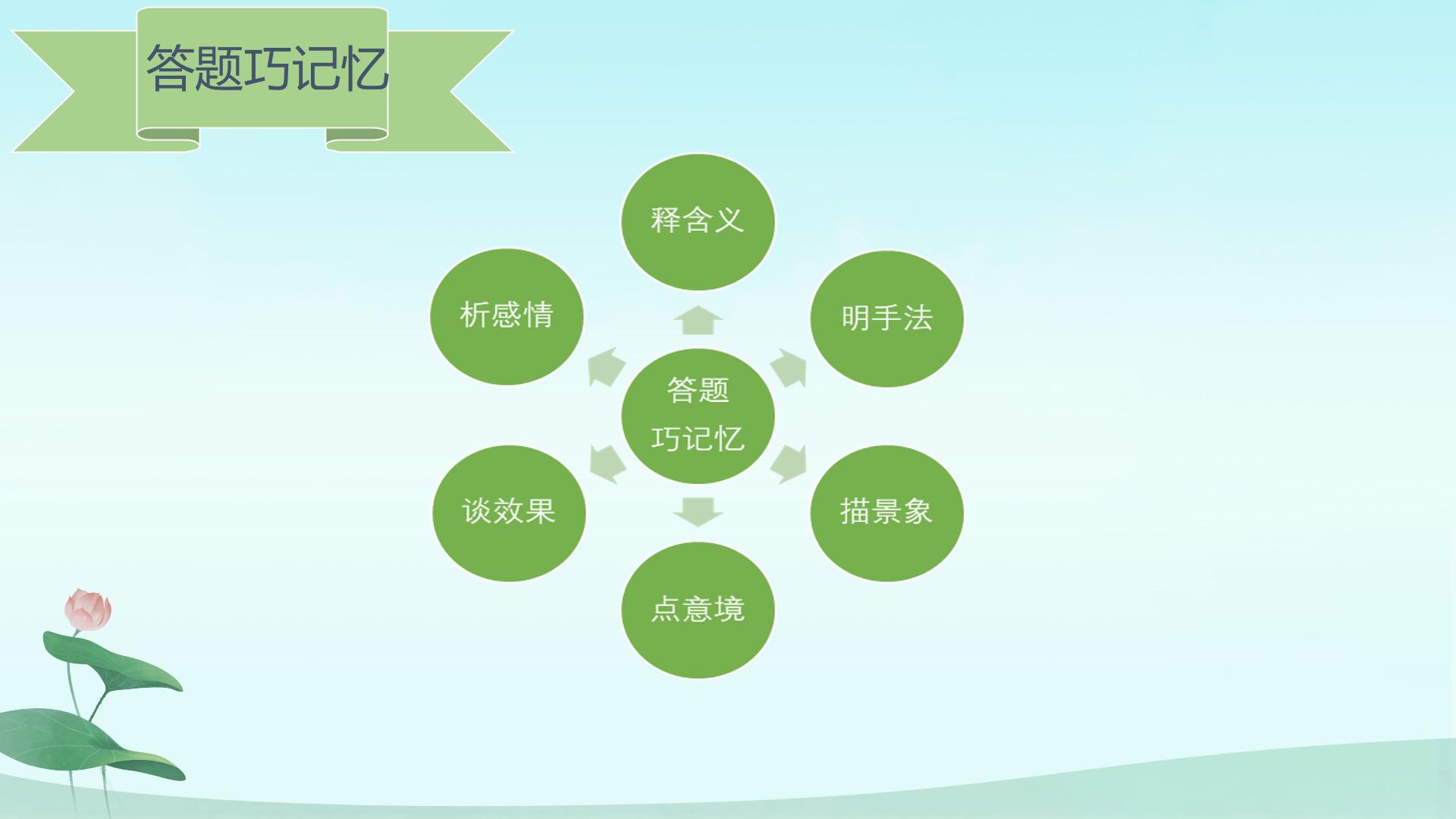 答题巧记忆

释含义

析感情

明手法

答题
巧记忆

谈效果

描景象

点意境